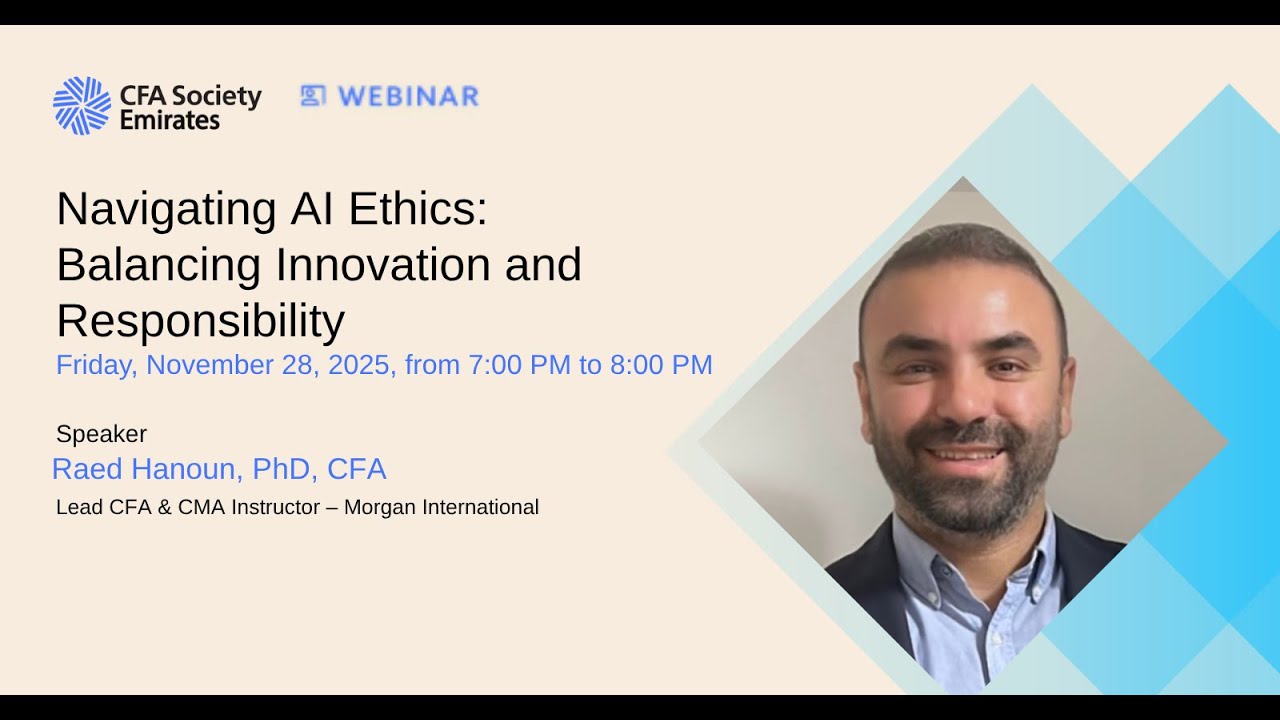 CFA Society Emirates

WEBINAR

Navigating AI Ethics: Balancing Innovation and Responsibility

Friday, November 28, 2025, from 7:00 PM to 8:00 PM

Speaker

Raed Hanoun, PhD, CFA

Lead CFA & CMA Instructor – Morgan International